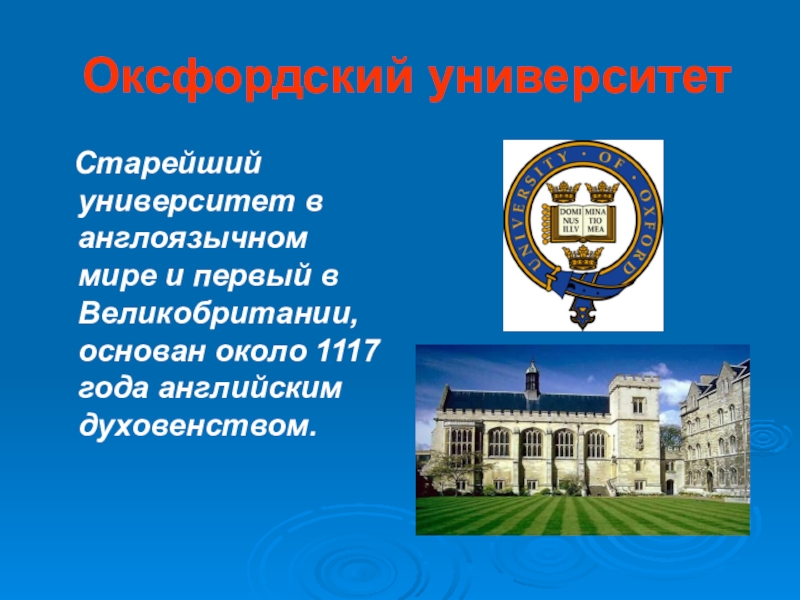 Оксфордский университет

Старейший университет в англоязычном мире и первый в Великобритании, основан около 1117 года английским духовенством.

UNIVERSITY OF OXFORD

DOMI NUS ILLV

MINA TIO MEA